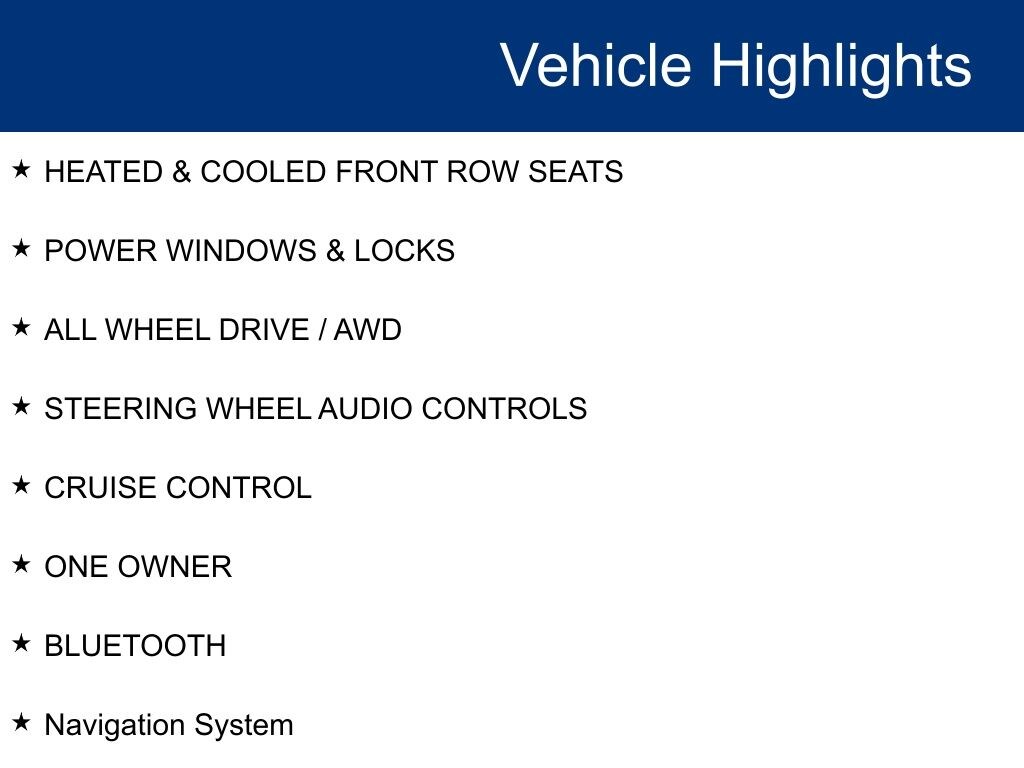 Vehicle Highlights

★ HEATED & COOLED FRONT ROW SEATS

★ POWER WINDOWS & LOCKS

★ ALL WHEEL DRIVE / AWD

★ STEERING WHEEL AUDIO CONTROLS

★ CRUISE CONTROL

★ ONE OWNER

★ BLUETOOTH

★ Navigation System